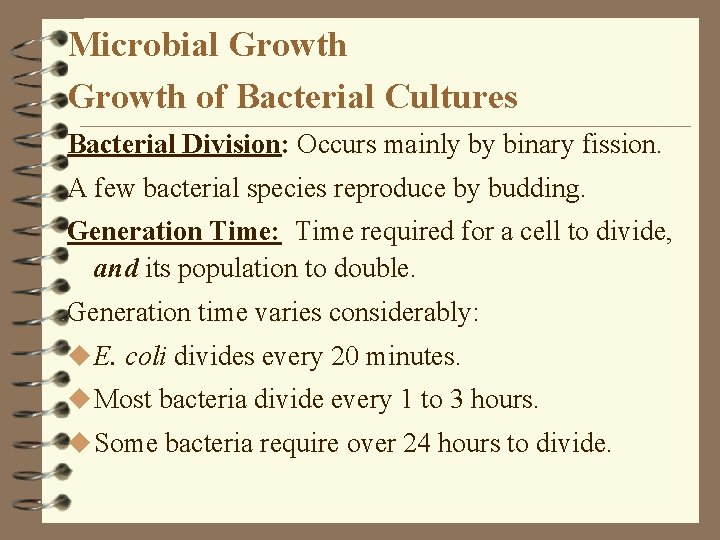 Microbial Growth
Growth of Bacterial Cultures

Bacterial Division: Occurs mainly by binary fission.

A few bacterial species reproduce by budding.

Generation Time: Time required for a cell to divide, and its population to double.

Generation time varies considerably:

◆ E. coli divides every 20 minutes.

◆ Most bacteria divide every 1 to 3 hours.

◆ Some bacteria require over 24 hours to divide.